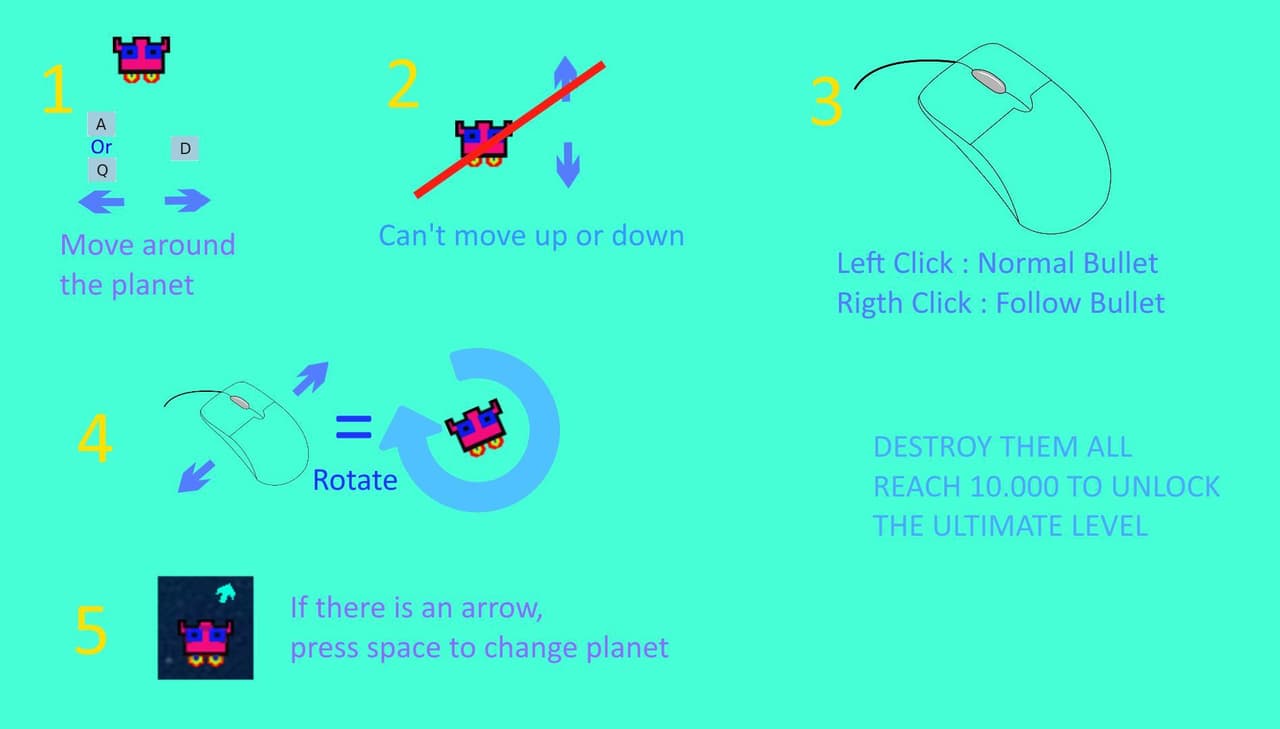 1

A
Or
Q

D

Move around the planet

2

Can't move up or down

3

Left Click : Normal Bullet
Rigth Click : Follow Bullet

4

=
Rotate

DESTROY THEM ALL
REACH 10.000 TO UNLOCK
THE ULTIMATE LEVEL

5

If there is an arrow,
press space to change planet